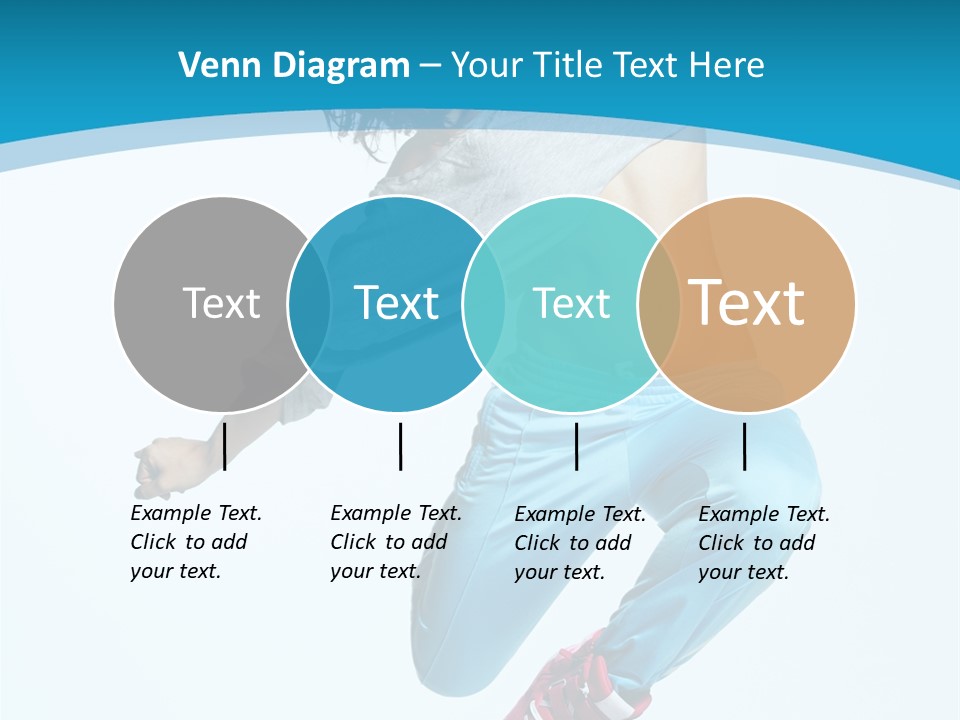 Venn Diagram – Your Title Text Here

Text

Text

Text

Text

Example Text. Click to add your text.

Example Text. Click to add your text.

Example Text. Click to add your text.

Example Text. Click to add your text.